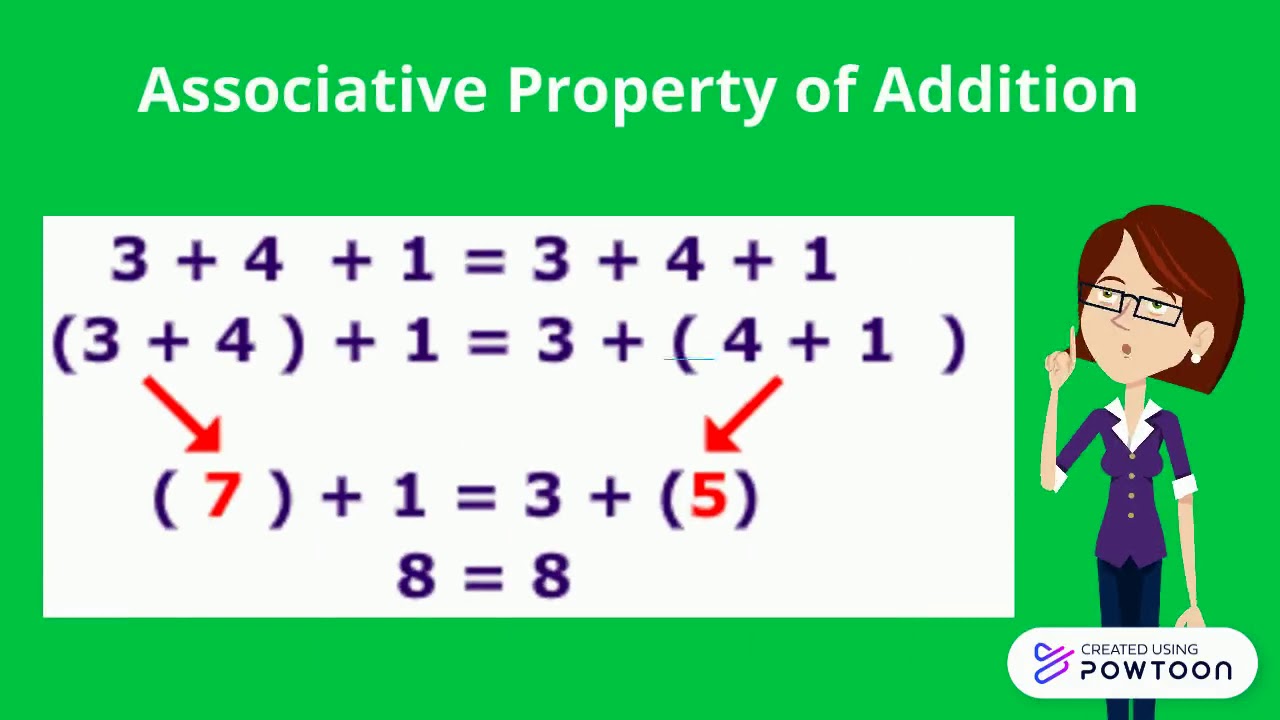 Associative Property of Addition

$3 + 4 + 1 = 3 + 4 + 1$

$(3 + 4) + 1 = 3 + (4 + 1)$

$(7) + 1 = 3 + (5)$

$8 = 8$

CREATED USING POWTOON